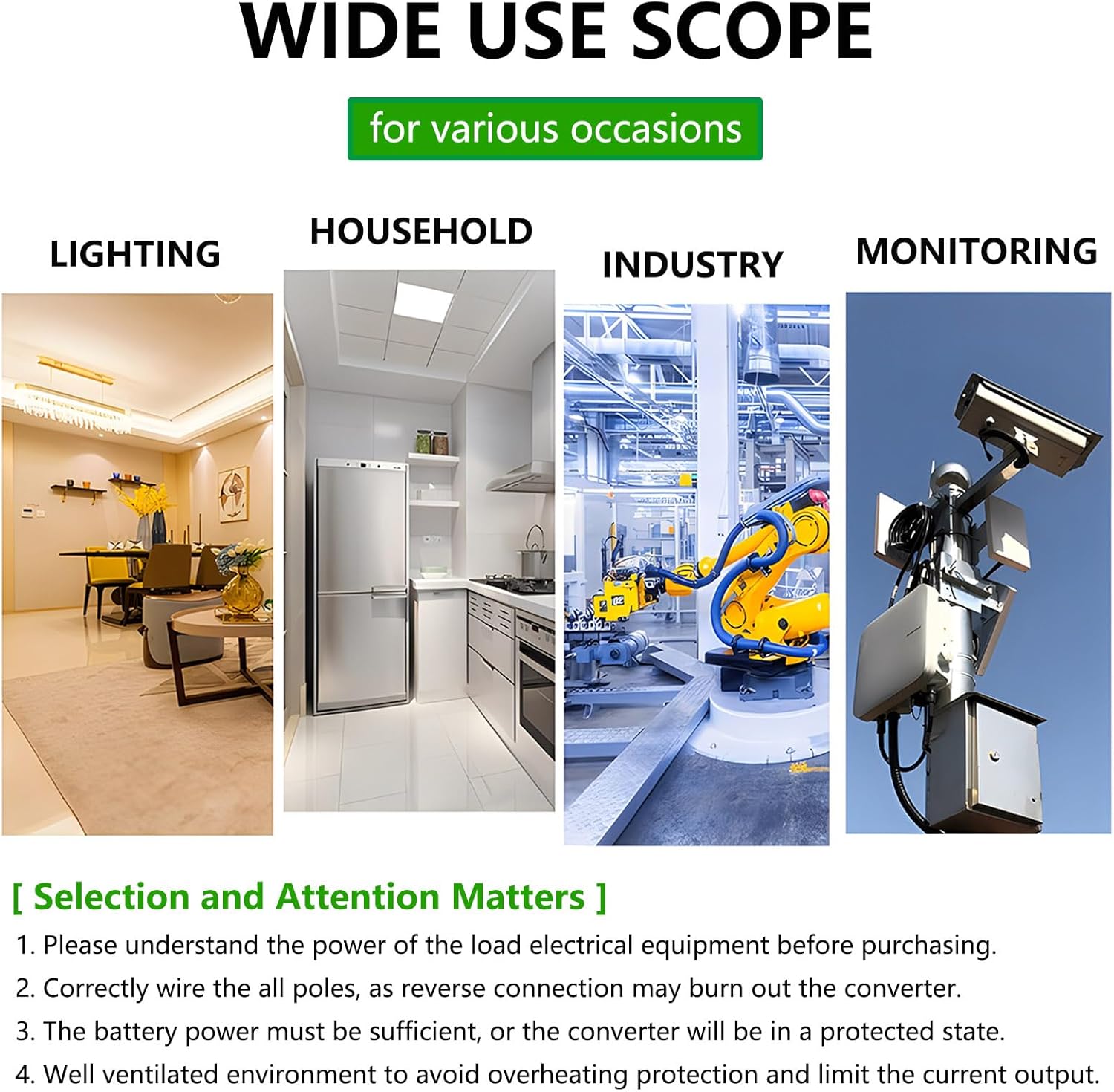 WIDE USE SCOPE

for various occasions

LIGHTING

HOUSEHOLD

INDUSTRY

MONITORING

[ Selection and Attention Matters ]

1. Please understand the power of the load electrical equipment before purchasing.

2. Correctly wire the all poles, as reverse connection may burn out the converter.

3. The battery power must be sufficient, or the converter will be in a protected state.

4. Well ventilated environment to avoid overheating protection and limit the current output.